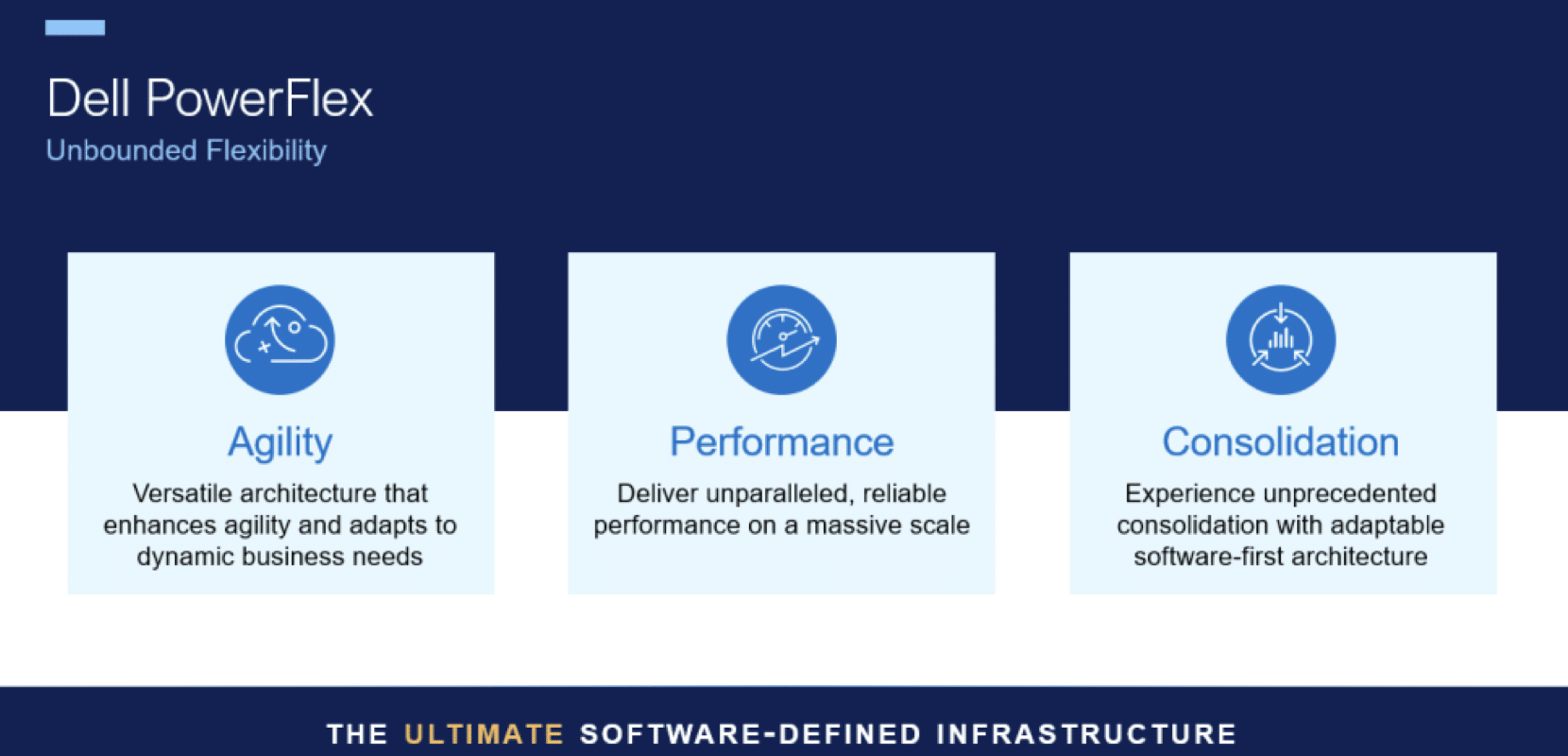 Dell PowerFlex
Unbounded Flexibility

Agility
Versatile architecture that enhances agility and adapts to dynamic business needs

Performance
Deliver unparalleled, reliable performance on a massive scale

Consolidation
Experience unprecedented consolidation with adaptable software-first architecture

THE ULTIMATE SOFTWARE-DEFINED INFRASTRUCTURE